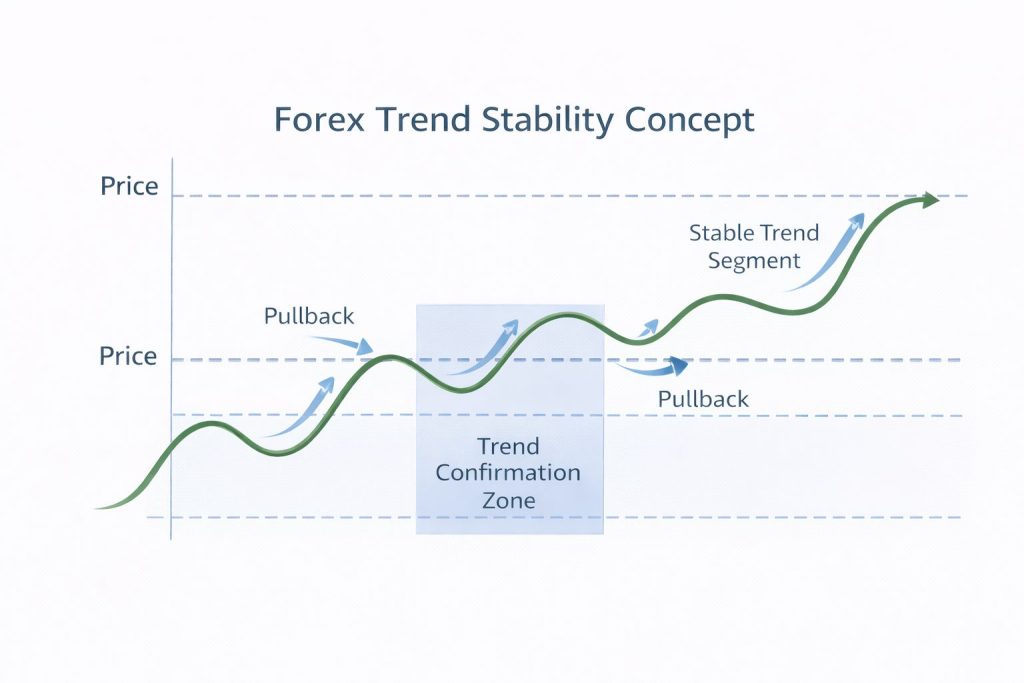 Forex Trend Stability Concept

Price

Stable Trend Segment

Pullback

Price

Pullback

Trend Confirmation Zone